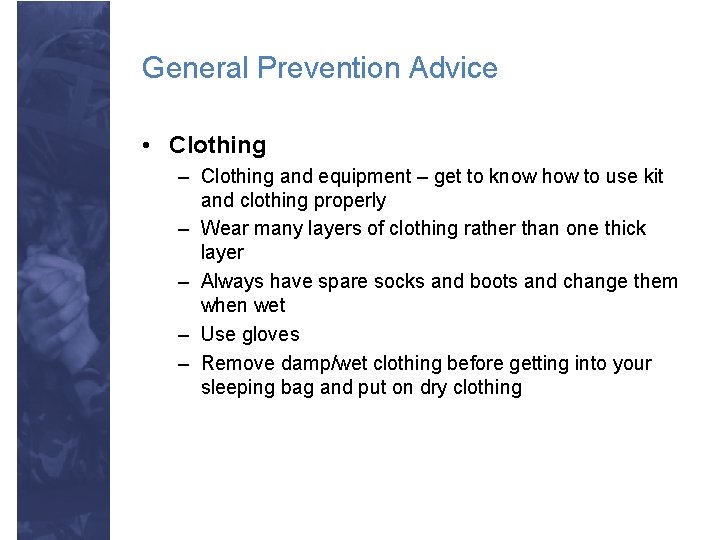 General Prevention Advice

• Clothing
– Clothing and equipment – get to know how to use kit and clothing properly
– Wear many layers of clothing rather than one thick layer
– Always have spare socks and boots and change them when wet
– Use gloves
– Remove damp/wet clothing before getting into your sleeping bag and put on dry clothing